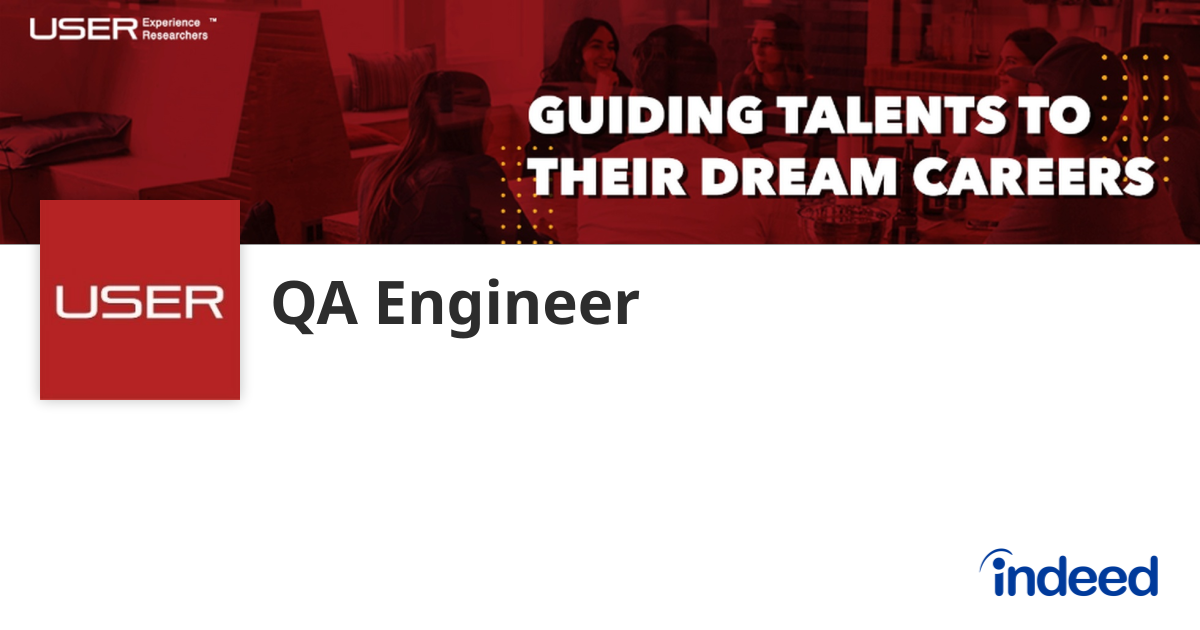 USER Experience Researchers ™

GUIDING TALENTS TO THEIR DREAM CAREERS

USER

QA Engineer

indeed